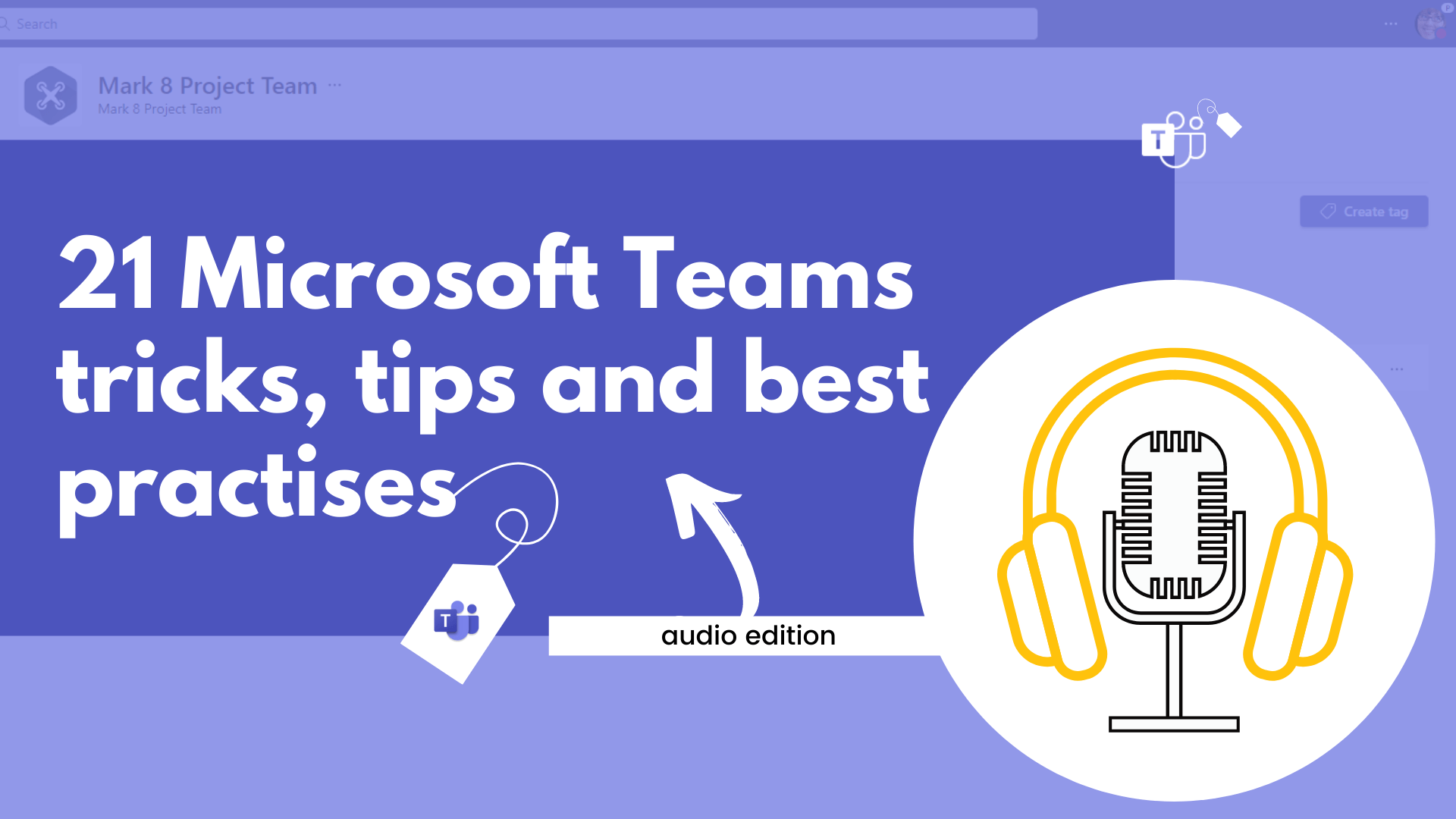 Search

Mark 8 Project Team ···
Mark 8 Project Team

Create tag

21 Microsoft Teams tricks, tips and best practises

audio edition